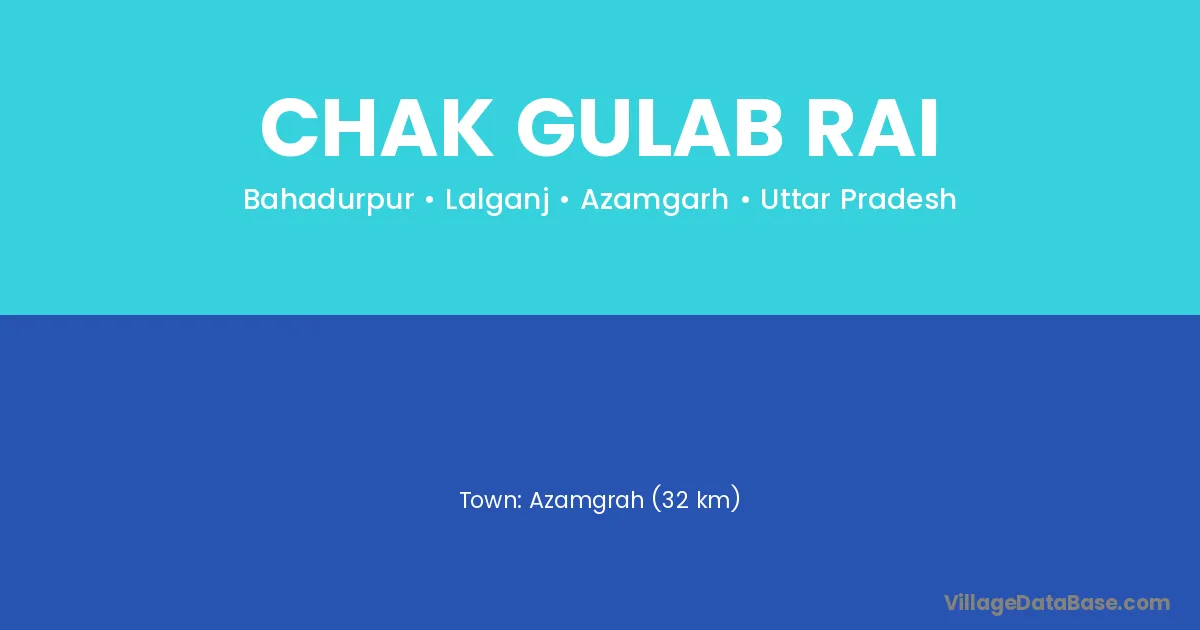 CHAK GULAB RAI

Bahadurpur • Lalganj • Azamgarh • Uttar Pradesh

Town: Azamgrah (32 km)

VillageDataBase.com